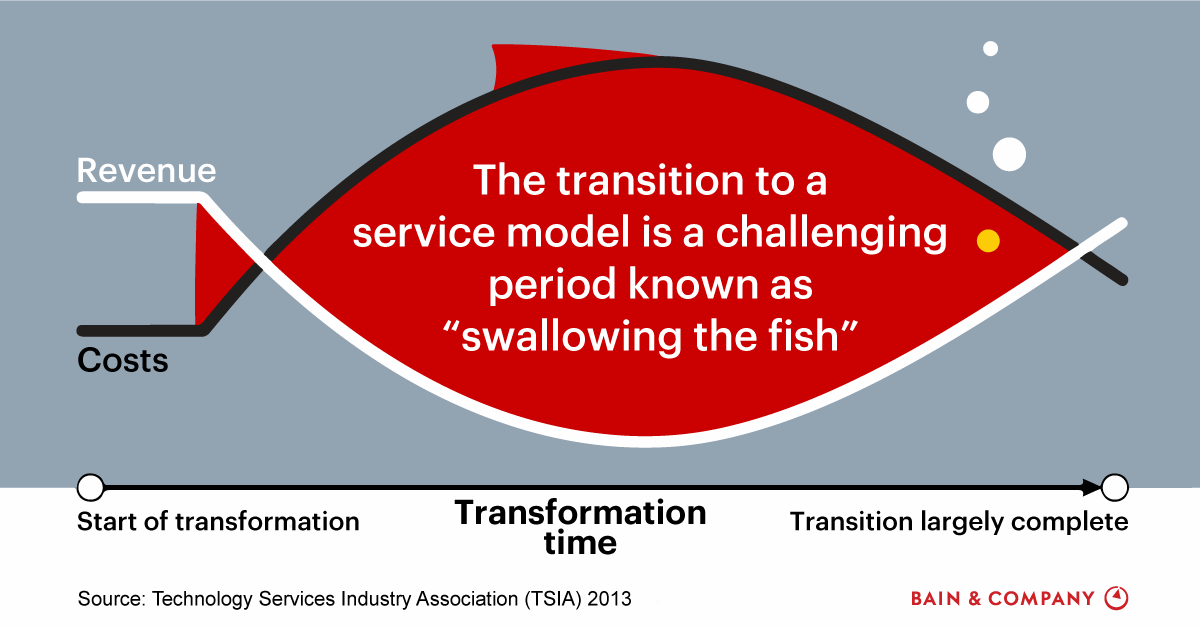 Revenue

Costs

The transition to a service model is a challenging period known as “swallowing the fish”

Start of transformation

Transformation time

Transition largely complete

Source: Technology Services Industry Association (TSIA) 2013

BAIN & COMPANY